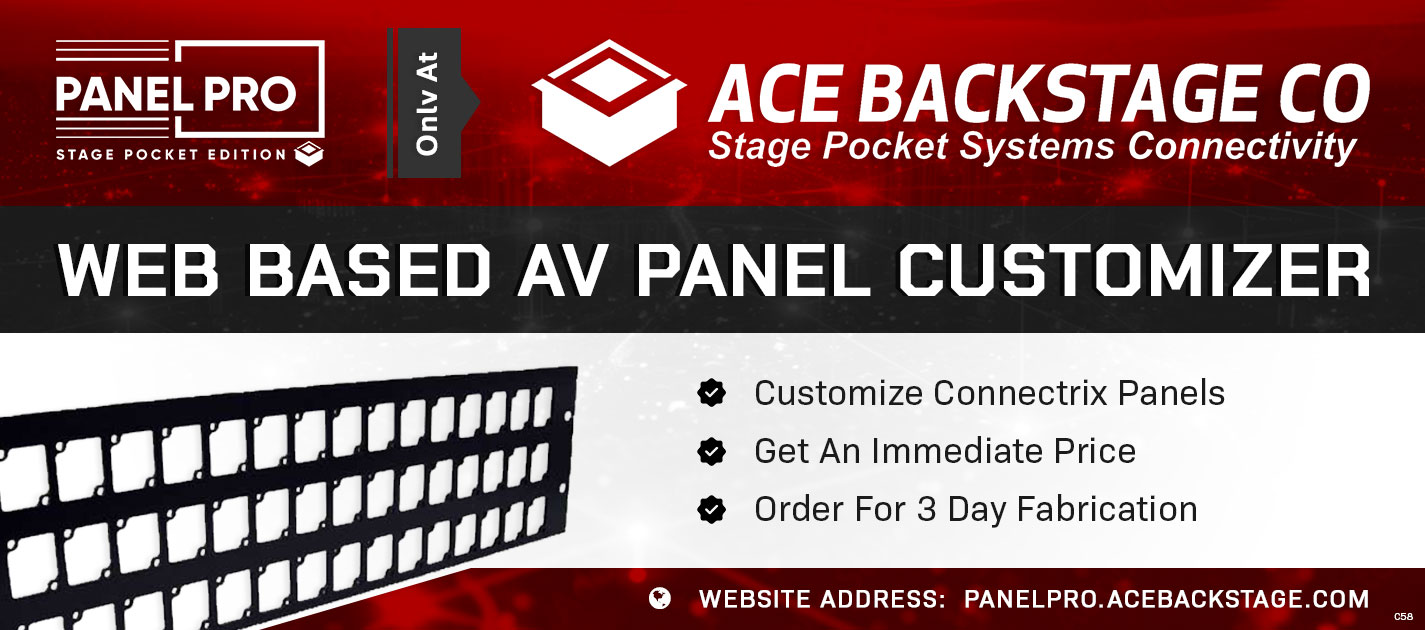 PANEL PRO
STAGE POCKET EDITION

Only At

ACE BACKSTAGE CO
Stage Pocket Systems Connectivity

WEB BASED AV PANEL CUSTOMIZER

Customize Connectrix Panels
Get An Immediate Price
Order For 3 Day Fabrication

WEBSITE ADDRESS: PANELPRO.ACEBACKSTAGE.COM

C58